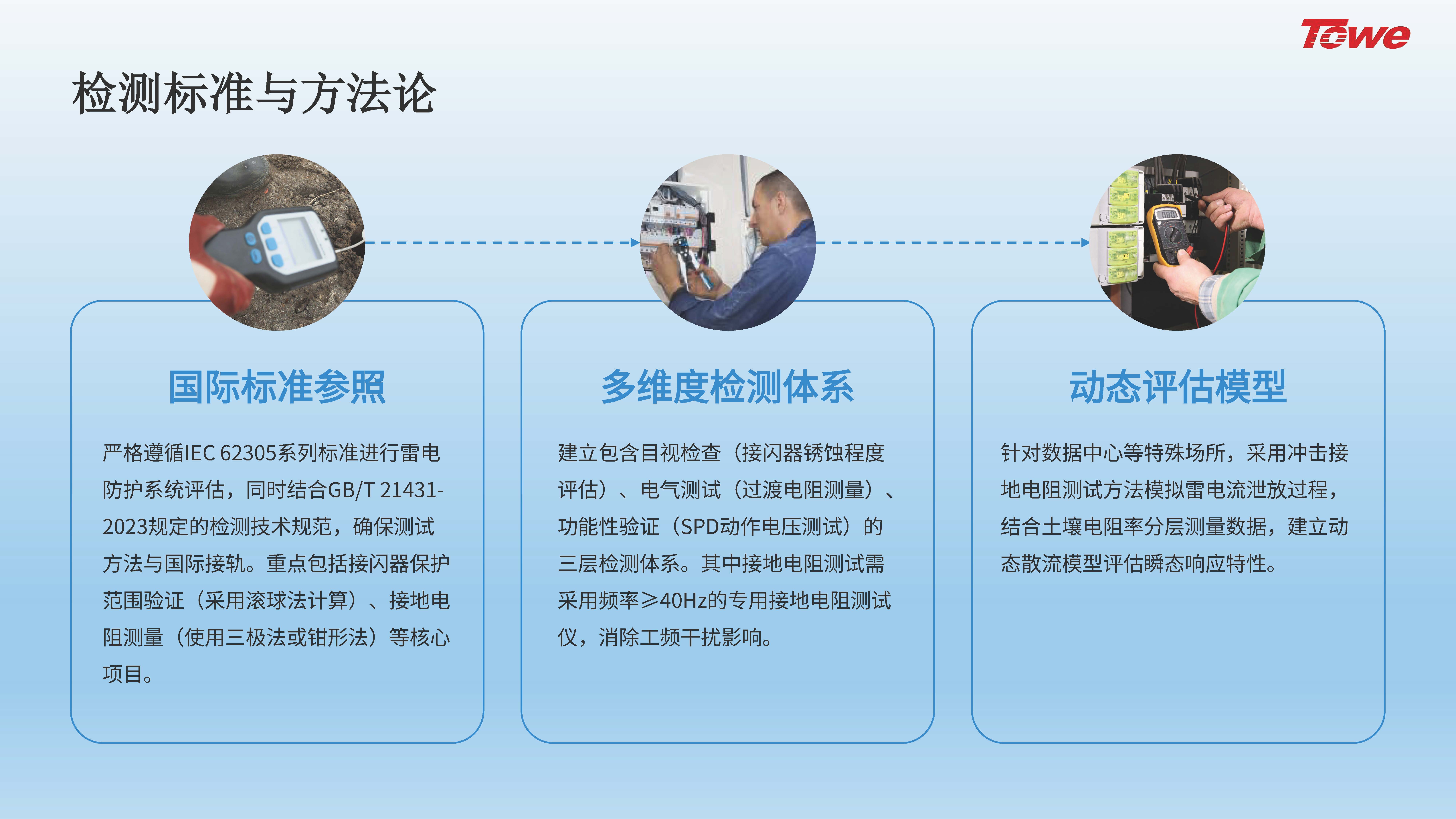 Towe

检测标准与方法论

国际标准参照

严格遵循IEC 62305系列标准进行雷电防护系统评估，同时结合GB/T 21431-2023规定的检测技术规范，确保测试方法与国际接轨。重点包括接闪器保护范围验证（采用滚球法计算）、接地电阻测量（使用三极法或钳形法）等核心项目。

多维度检测体系

建立包含目视检查（接闪器锈蚀程度评估）、电气测试（过渡电阻测量）、功能性验证（SPD动作电压测试）的三层检测体系。其中接地电阻测试需采用频率≥40Hz的专用接地电阻测试仪，消除工频干扰影响。

动态评估模型

针对数据中心等特殊场所，采用冲击接地电阻测试方法模拟雷电流泄放过程，结合土壤电阻率分层测量数据，建立动态散流模型评估瞬态响应特性。